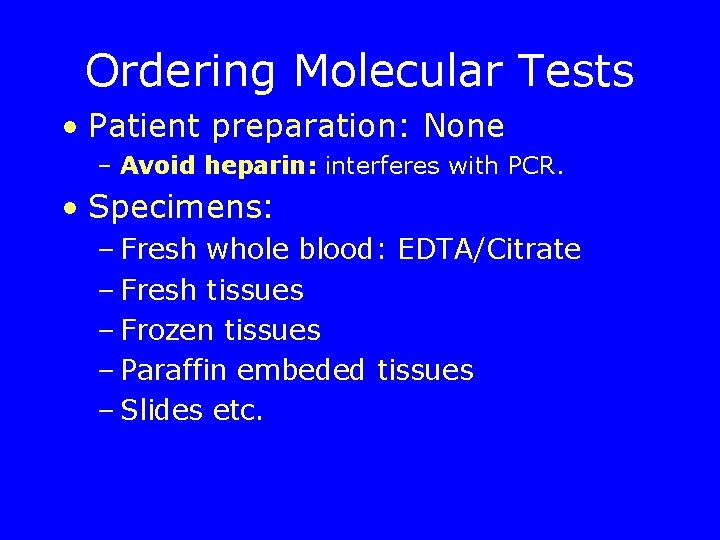 Ordering Molecular Tests

• Patient preparation: None
– Avoid heparin: interferes with PCR.

• Specimens:
– Fresh whole blood: EDTA/Citrate
– Fresh tissues
– Frozen tissues
– Paraffin embeded tissues
– Slides etc.